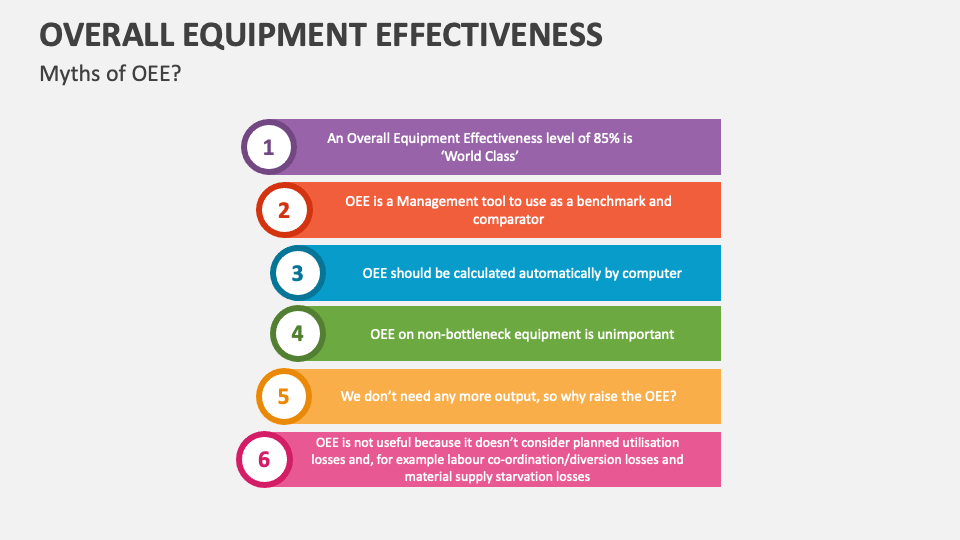 OVERALL EQUIPMENT EFFECTIVENESS

Myths of OEE?

1
An Overall Equipment Effectiveness level of 85% is 'World Class'

2
OEE is a Management tool to use as a benchmark and comparator

3
OEE should be calculated automatically by computer

4
OEE on non-bottleneck equipment is unimportant

5
We don't need any more output, so why raise the OEE?

6
OEE is not useful because it doesn't consider planned utilisation losses and, for example labour co-ordination/diversion losses and material supply starvation losses